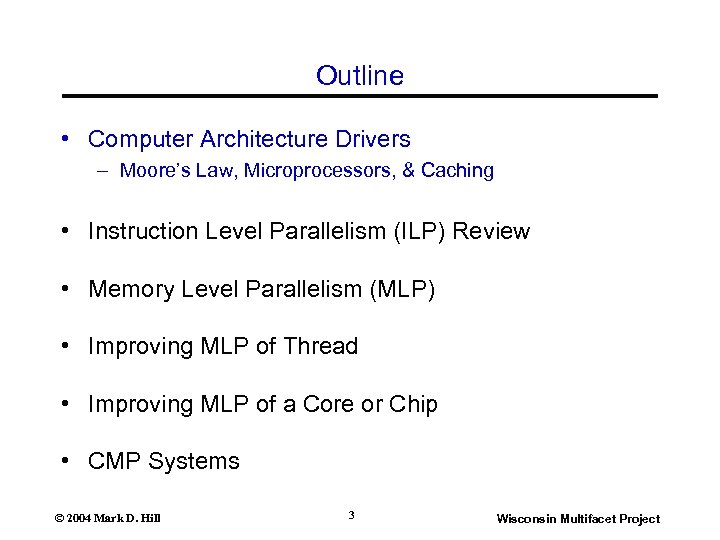 Outline

• Computer Architecture Drivers
– Moore's Law, Microprocessors, & Caching

• Instruction Level Parallelism (ILP) Review

• Memory Level Parallelism (MLP)

• Improving MLP of Thread

• Improving MLP of a Core or Chip

• CMP Systems

© 2004 Mark D. Hill

3

Wisconsin Multifacet Project